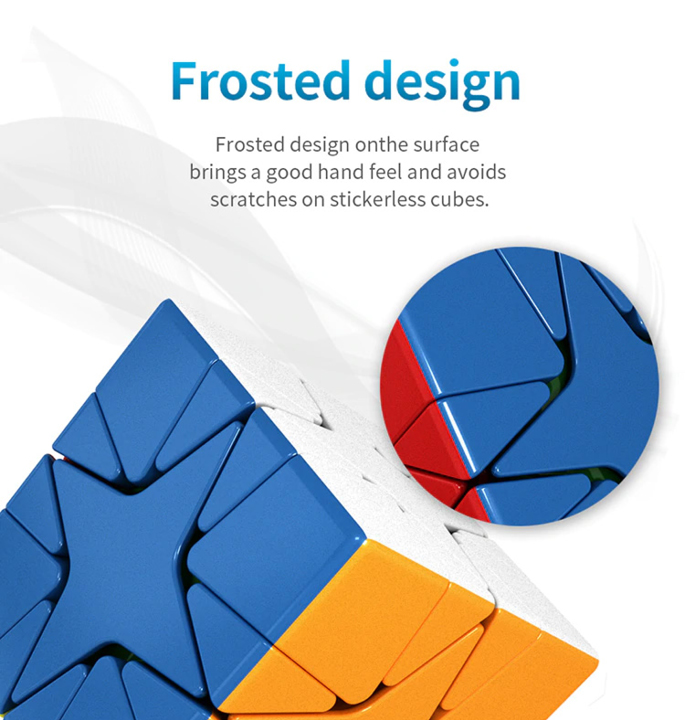 Frosted design

Frosted design onthe surface brings a good hand feel and avoids scratches on stickerless cubes.